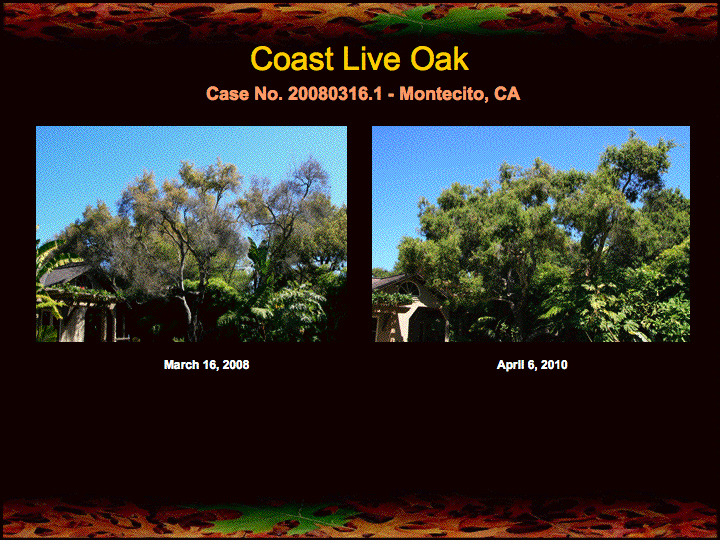 Coast Live Oak

Case No. 20080316.1 - Montecito, CA

March 16, 2008

April 6, 2010